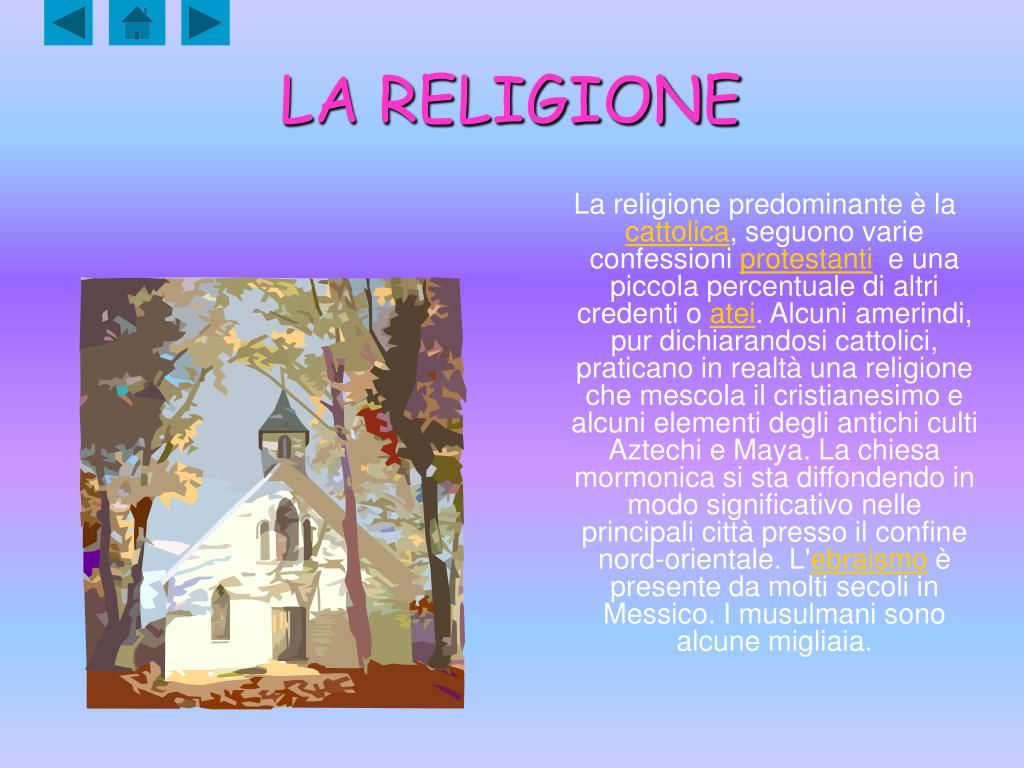 LA RELIGIONE

La religione predominante è la cattolica, seguono varie confessioni protestanti e una piccola percentuale di altri credenti o atei. Alcuni amerindi, pur dichiarandosi cattolici, praticano in realtà una religione che mescola il cristianesimo e alcuni elementi degli antichi culti Aztechi e Maya. La chiesa mormonica si sta diffondendo in modo significativo nelle principali città presso il confine nord-orientale. L'ebraismo è presente da molti secoli in Messico. I musulmani sono alcune migliaia.